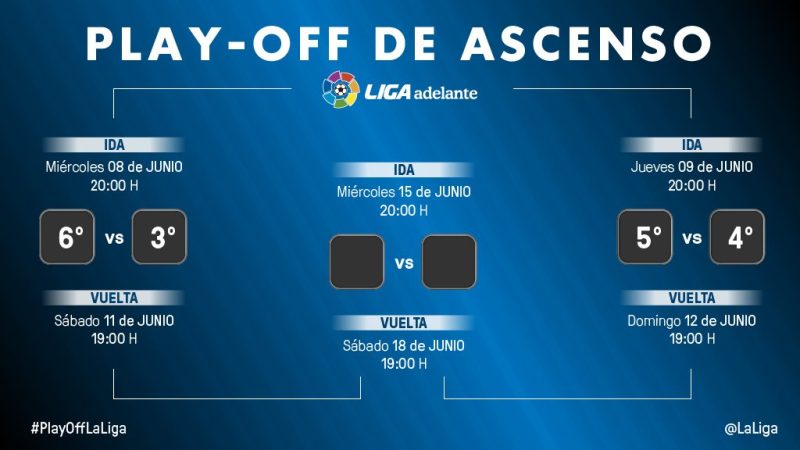 PLAY-OFF DE ASCENSO

LIGA adelante

IDA
Miércoles 08 de JUNIO
20:00 H

6° vs 3°

VUELTA
Sábado 11 de JUNIO
19:00 H

IDA
Miércoles 15 de JUNIO
20:00 H

vs

VUELTA
Sábado 18 de JUNIO
19:00 H

IDA
Jueves 09 de JUNIO
20:00 H

5° vs 4°

VUELTA
Domingo 12 de JUNIO
19:00 H

#PlayOffLaLiga

@LaLiga